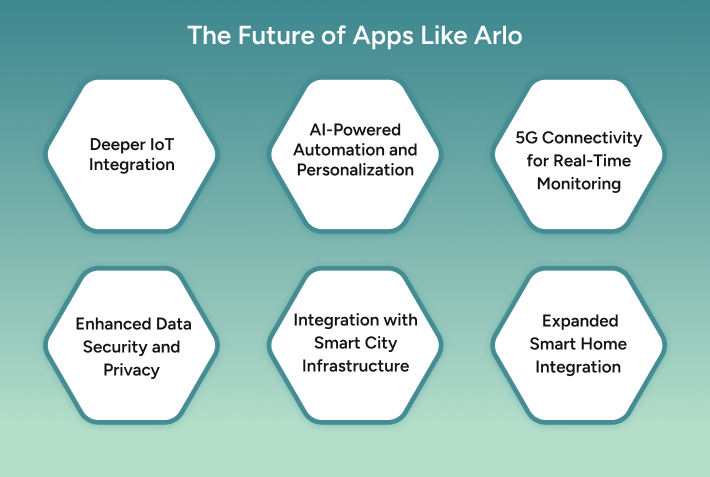 The Future of Apps Like Arlo

Deeper IoT Integration

AI-Powered Automation and Personalization

5G Connectivity for Real-Time Monitoring

Enhanced Data Security and Privacy

Integration with Smart City Infrastructure

Expanded Smart Home Integration